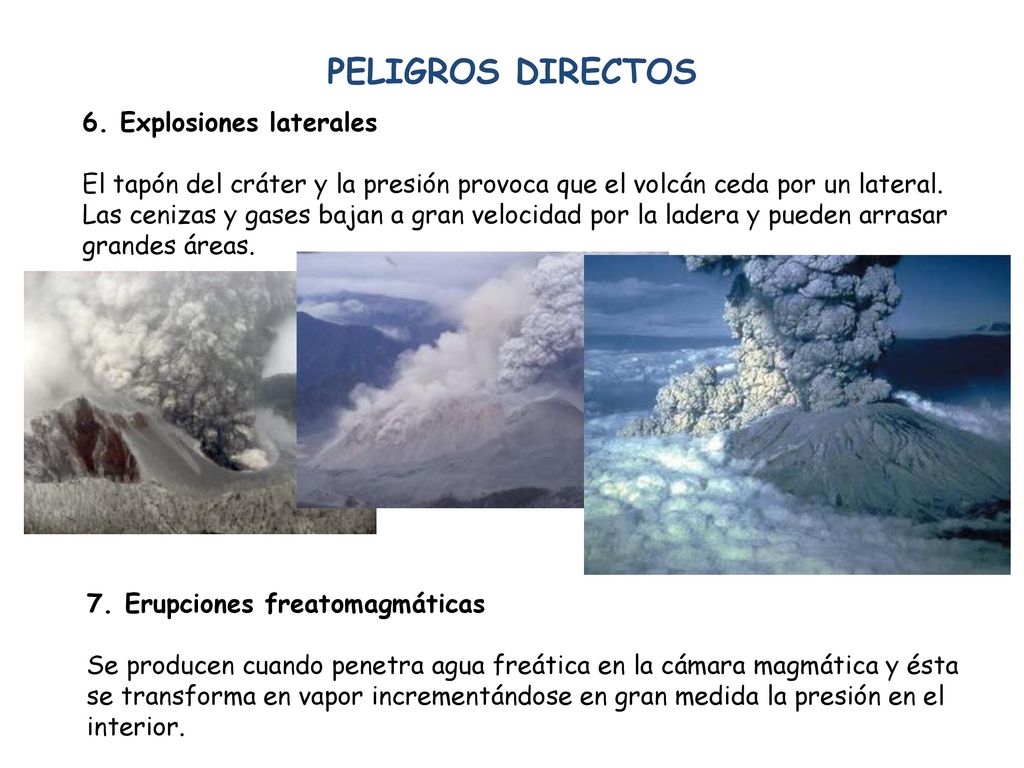 PELIGROS DIRECTOS

6. Explosiones laterales

El tapón del cráter y la presión provoca que el volcán ceda por un lateral. Las cenizas y gases bajan a gran velocidad por la ladera y pueden arrasar grandes áreas.

7. Erupciones freatomagmáticas

Se producen cuando penetra agua freática en la cámara magmática y ésta se transforma en vapor incrementándose en gran medida la presión en el interior.